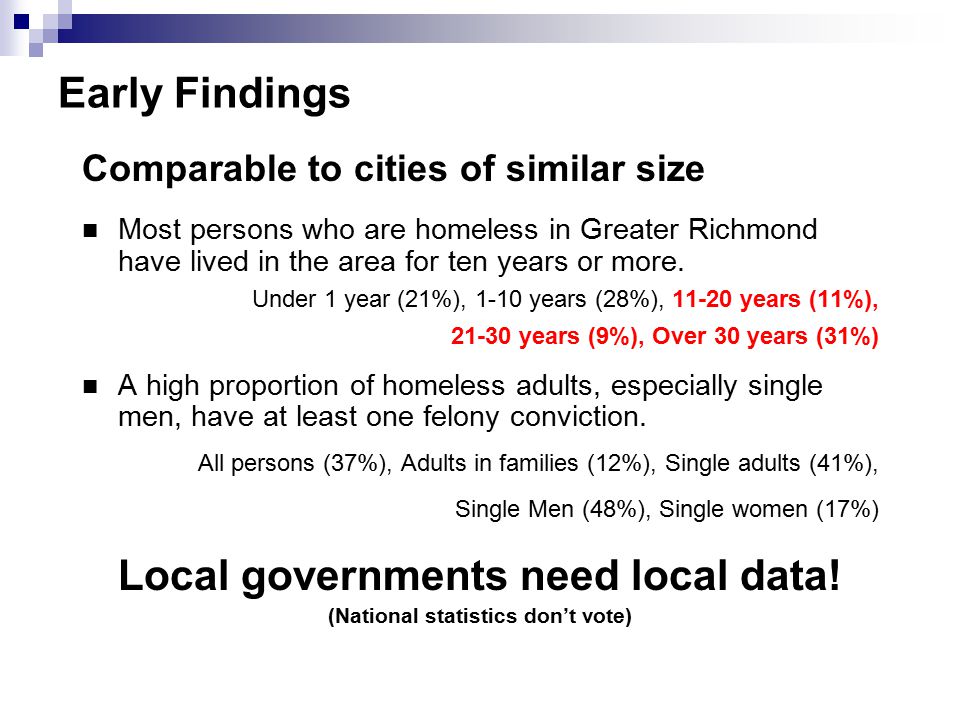 Early Findings

Comparable to cities of similar size

Most persons who are homeless in Greater Richmond have lived in the area for ten years or more.

Under 1 year (21%), 1-10 years (28%), 11-20 years (11%), 21-30 years (9%), Over 30 years (31%)

A high proportion of homeless adults, especially single men, have at least one felony conviction.

All persons (37%), Adults in families (12%), Single adults (41%), Single Men (48%), Single women (17%)

Local governments need local data!

(National statistics don't vote)